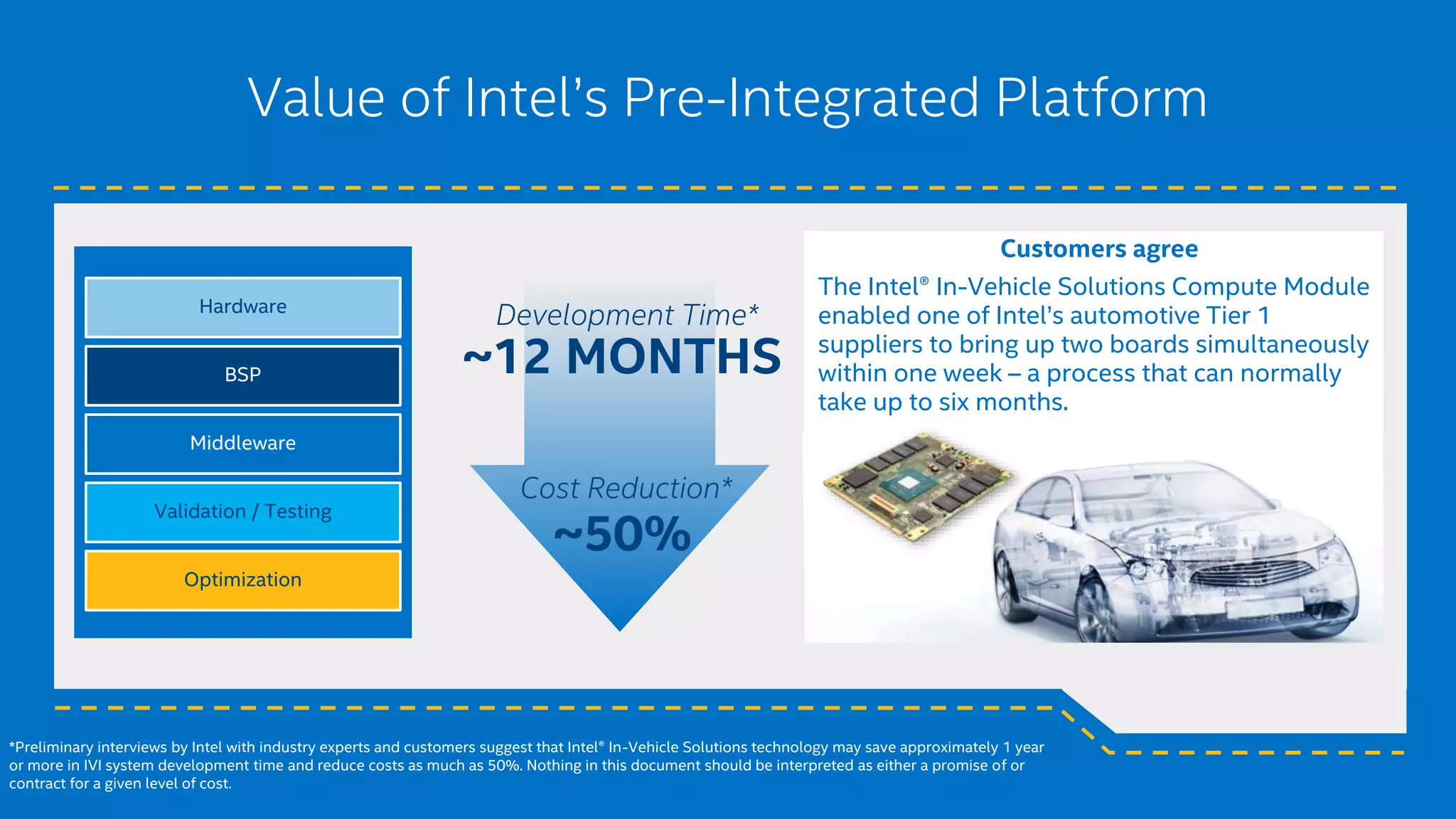 Value of Intel's Pre-Integrated Platform

Hardware

BSP

Middleware

Validation / Testing

Optimization

Development Time*
~12 MONTHS

Cost Reduction*
~50%

Customers agree

The Intel® In-Vehicle Solutions Compute Module enabled one of Intel's automotive Tier 1 suppliers to bring up two boards simultaneously within one week – a process that can normally take up to six months.

*Preliminary interviews by Intel with industry experts and customers suggest that Intel® In-Vehicle Solutions technology may save approximately 1 year or more in IVI system development time and reduce costs as much as 50%. Nothing in this document should be interpreted as either a promise of or contract for a given level of cost.